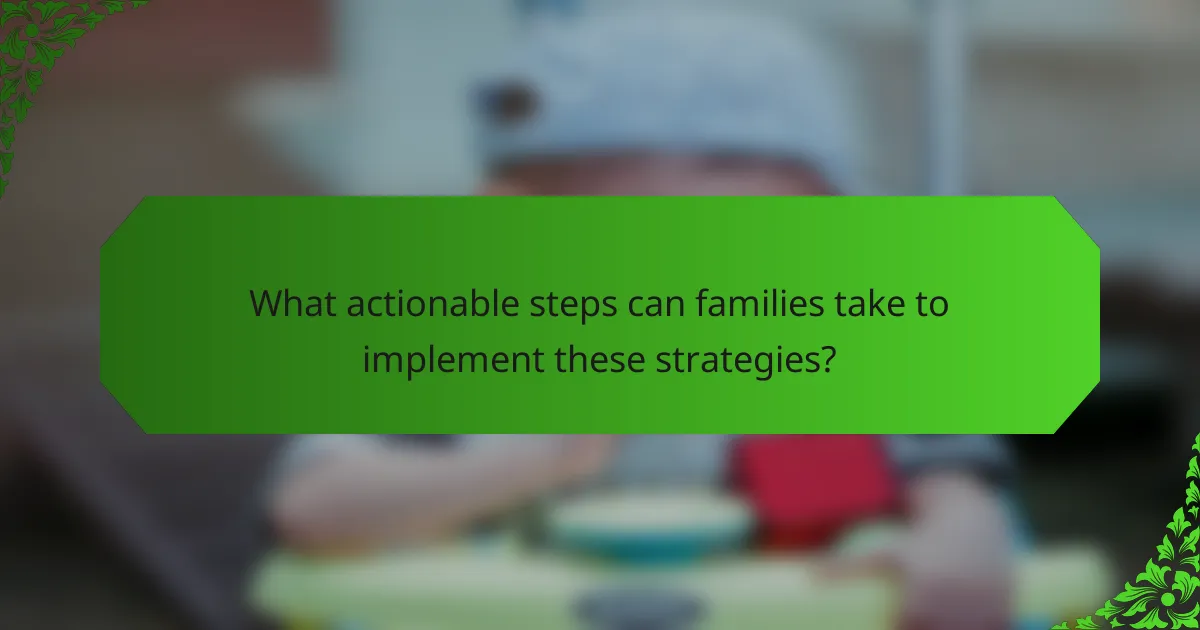 What actionable steps can families take to implement these strategies?